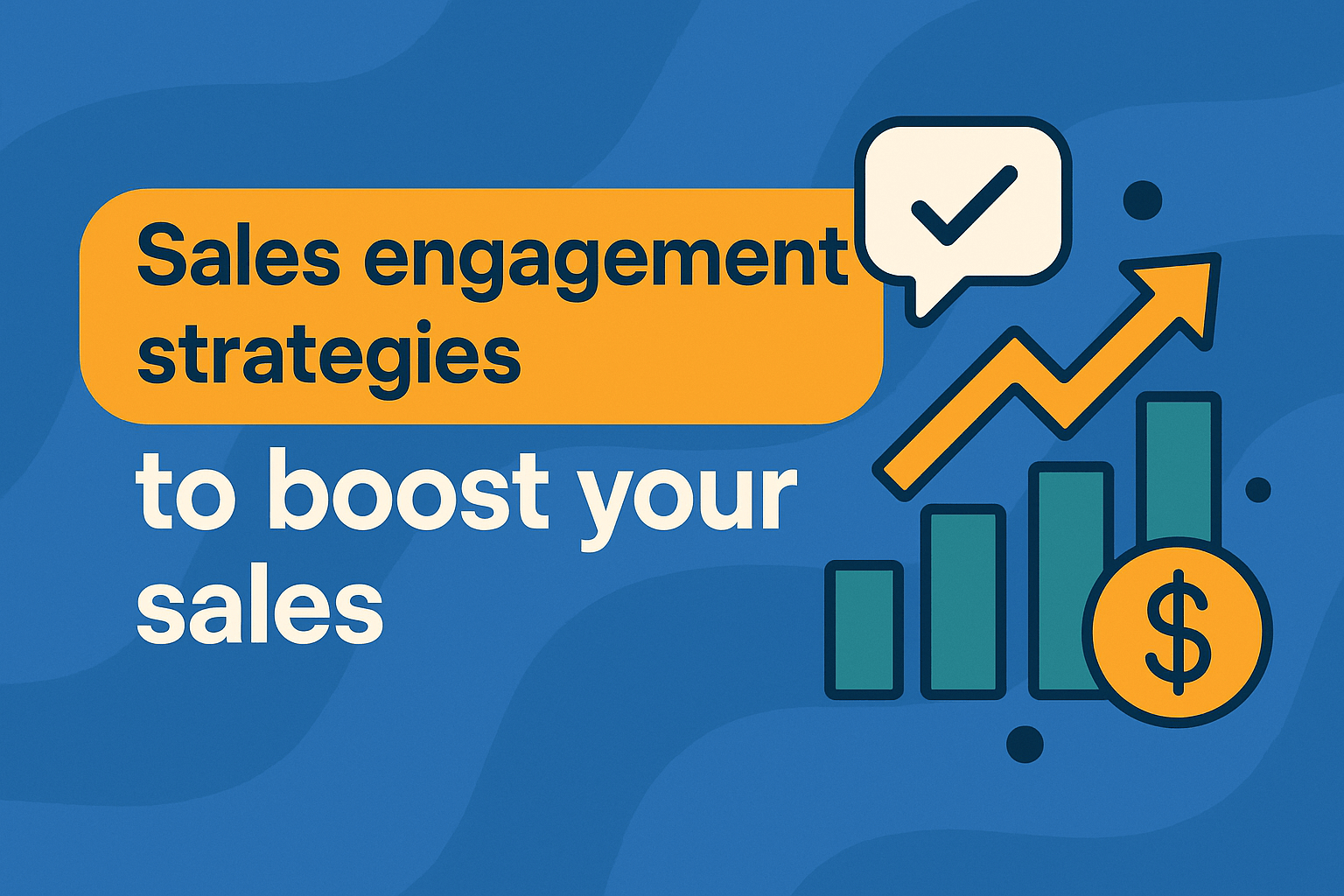 Sales engagement strategies

to boost your sales

$